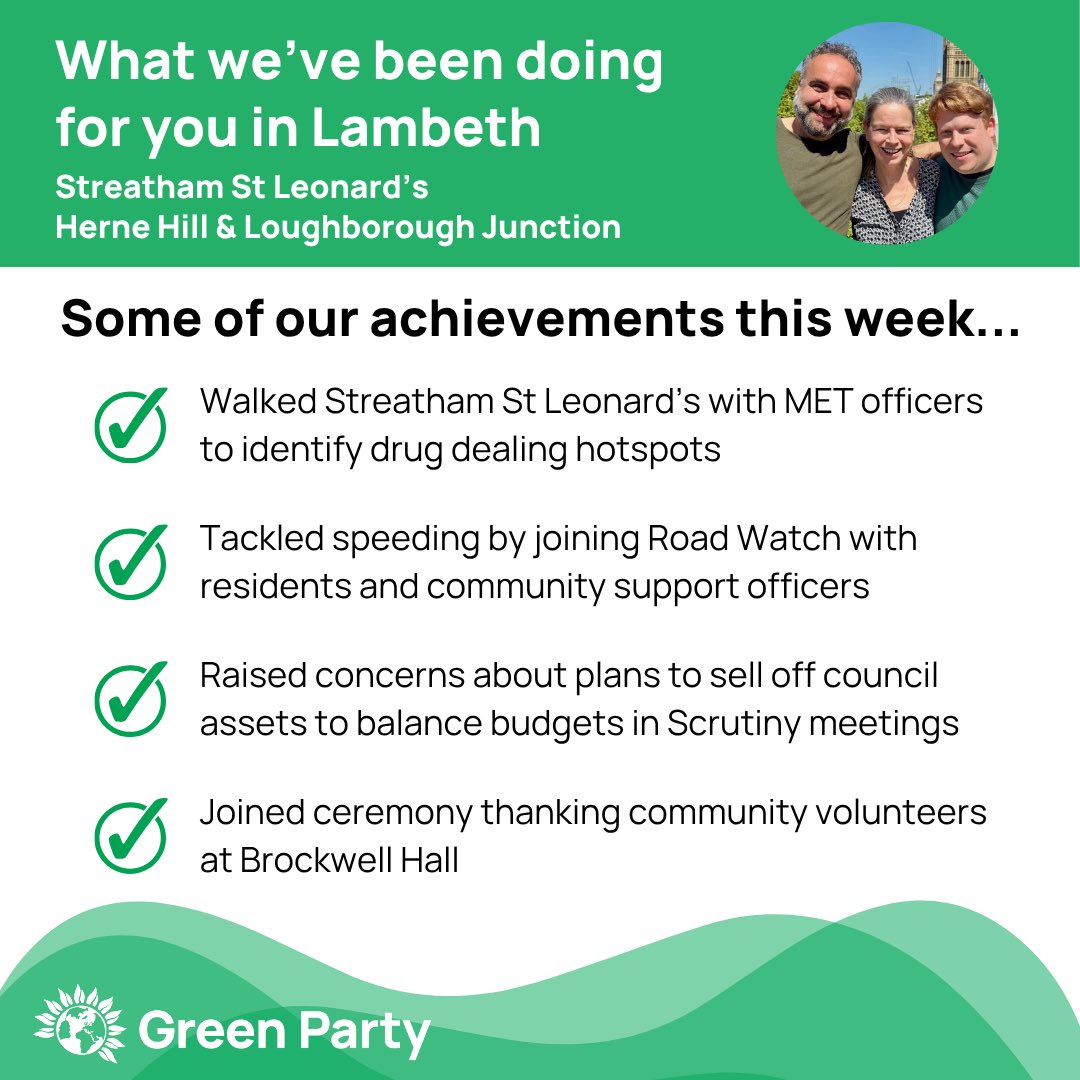 What we've been doing for you in Lambeth
Streatham St Leonard's
Herne Hill & Loughborough Junction

Some of our achievements this week...

Walked Streatham St Leonard's with MET officers to identify drug dealing hotspots

Tackled speeding by joining Road Watch with residents and community support officers

Raised concerns about plans to sell off council assets to balance budgets in Scrutiny meetings

Joined ceremony thanking community volunteers at Brockwell Hall

Green Party